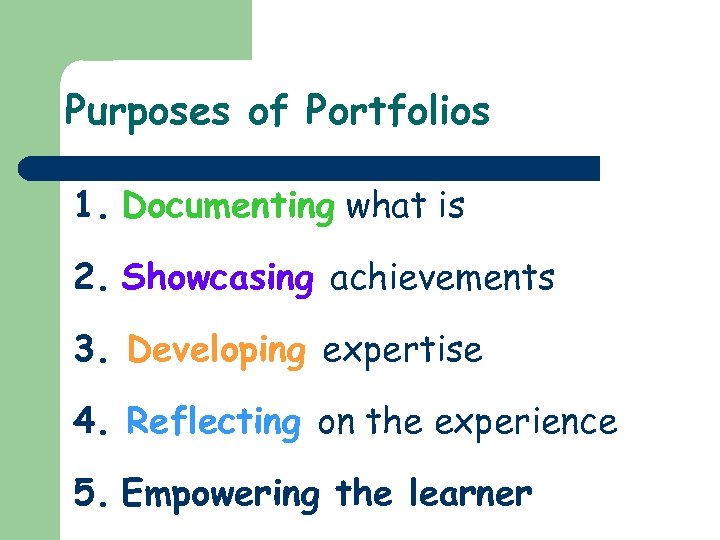 Purposes of Portfolios

1. Documenting what is
2. Showcasing achievements
3. Developing expertise
4. Reflecting on the experience
5. Empowering the learner